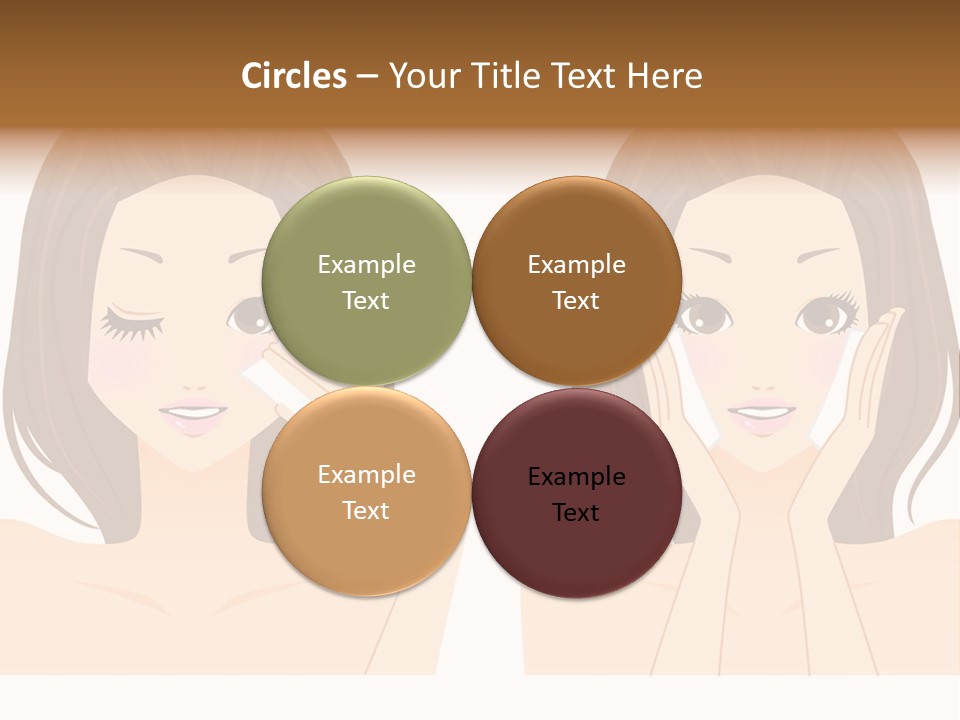 Circles – Your Title Text Here

Example Text

Example Text

Example Text

Example Text